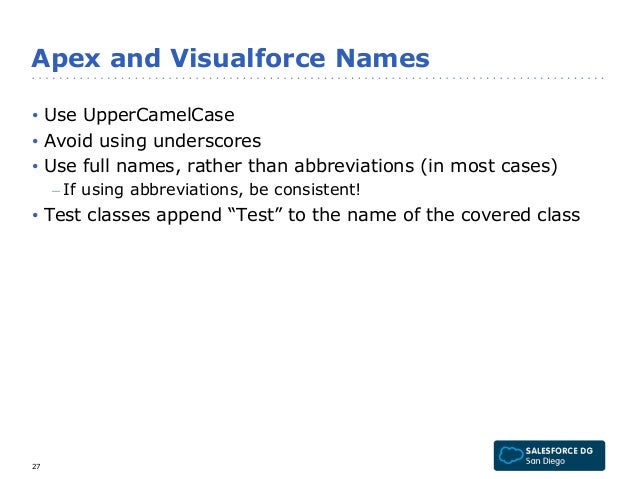 Apex and Visualforce Names

• Use UpperCamelCase
• Avoid using underscores
• Use full names, rather than abbreviations (in most cases)
– If using abbreviations, be consistent!
• Test classes append “Test” to the name of the covered class

27

SALESFORCE DG
San Diego